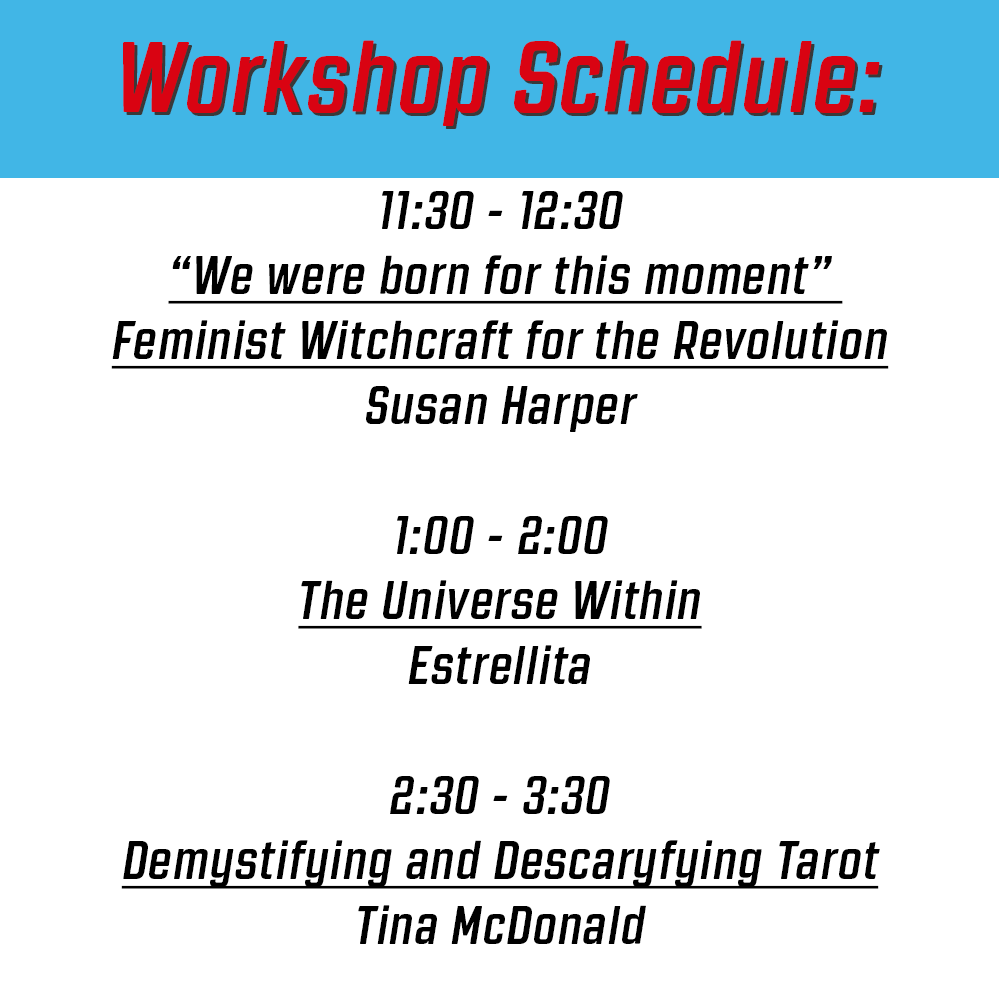 Workshop Schedule:

11:30 - 12:30
“We were born for this moment”
Feminist Witchcraft for the Revolution
Susan Harper

1:00 - 2:00
The Universe Within
Estrellita

2:30 - 3:30
Demystifying and Descaryfying Tarot
Tina McDonald